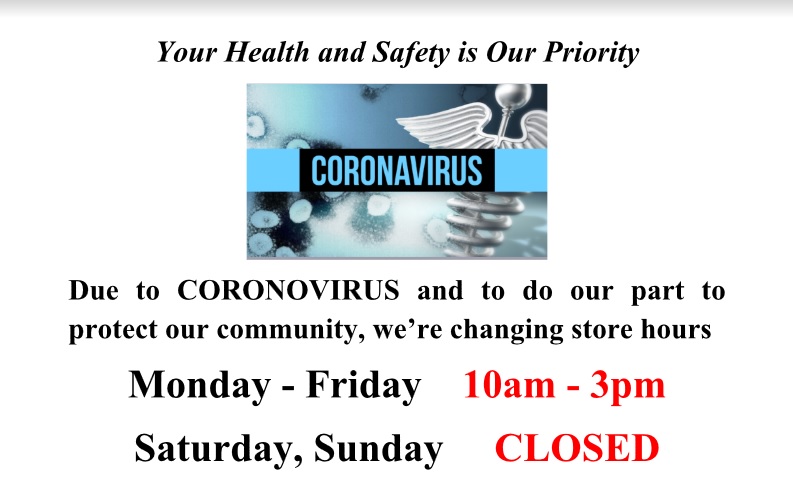 Your Health and Safety is Our Priority

CORONAVIRUS

Due to CORONOVIRUS and to do our part to protect our community, we're changing store hours

Monday - Friday 10am - 3pm

Saturday, Sunday CLOSED